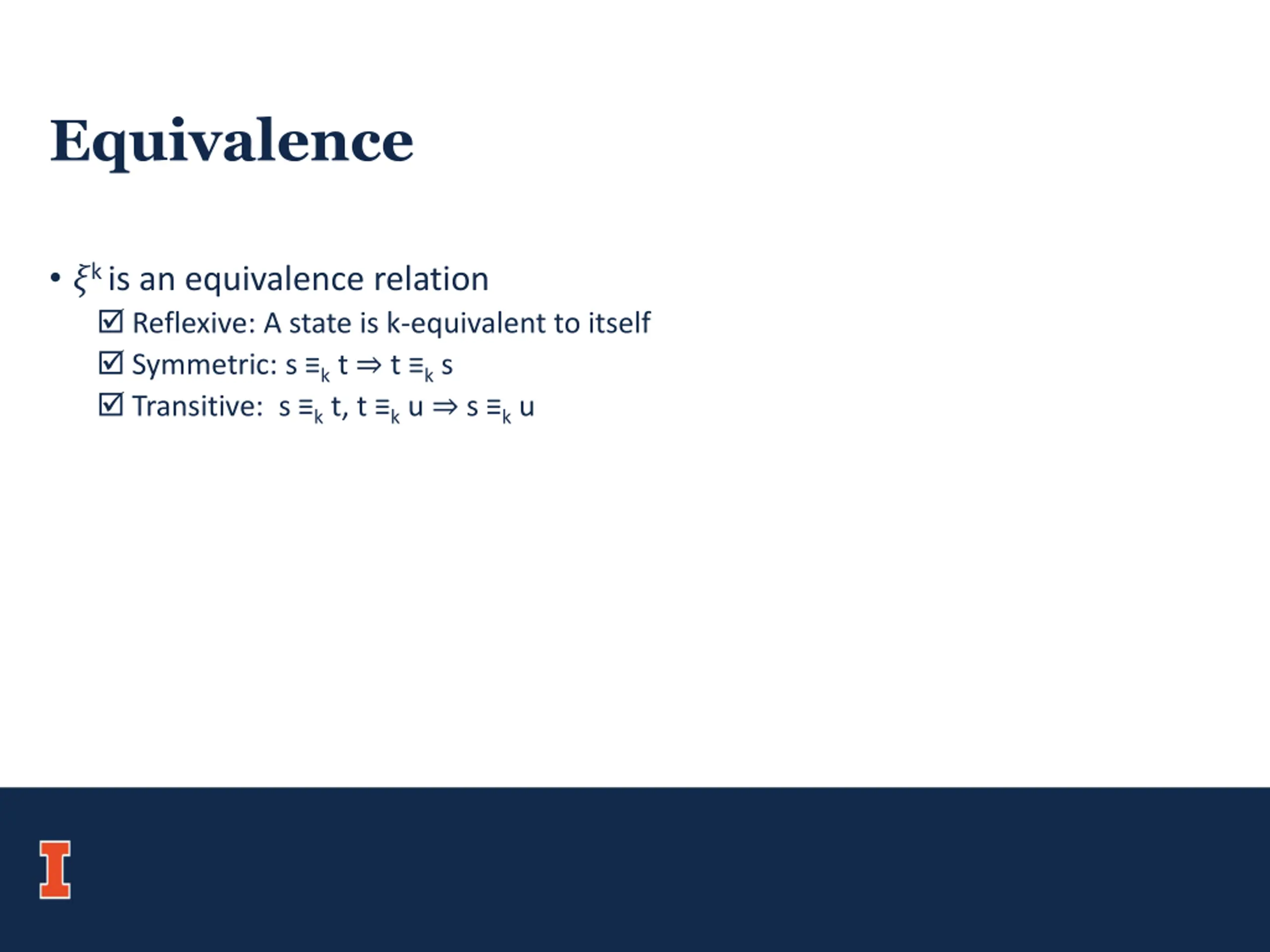 Equivalence

• $\xi^k$ is an equivalence relation

☑ Reflexive: A state is k-equivalent to itself

☑ Symmetric: $s \equiv_k t \Rightarrow t \equiv_k s$

☑ Transitive: $s \equiv_k t, t \equiv_k u \Rightarrow s \equiv_k u$

I